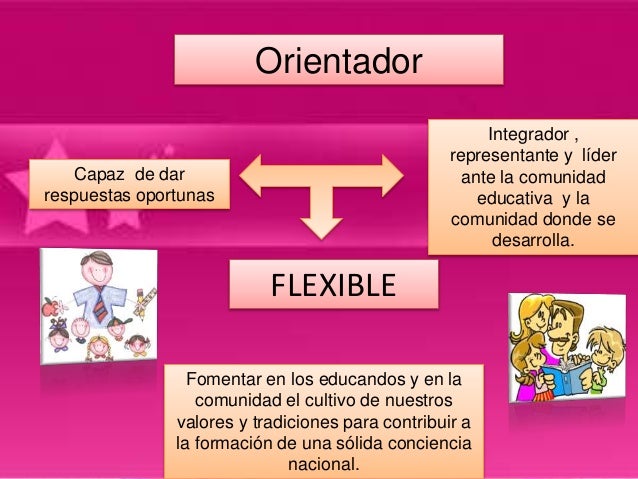 Orientador

Capaz de dar respuestas oportunas

Integrador , representante y líder ante la comunidad educativa y la comunidad donde se desarrolla.

FLEXIBLE

Fomentar en los educandos y en la comunidad el cultivo de nuestros valores y tradiciones para contribuir a la formación de una sólida conciencia nacional.